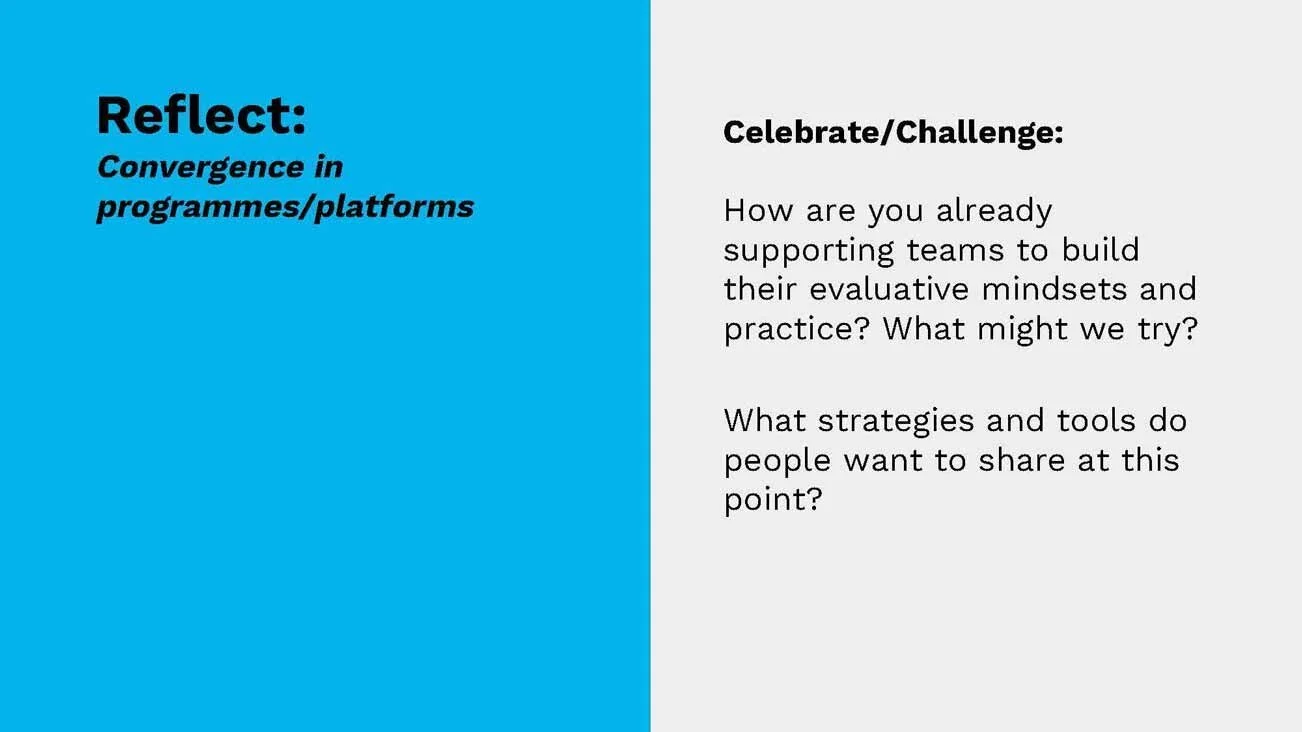 Reflect:
Convergence in programmes/platforms

Celebrate/Challenge:

How are you already supporting teams to build their evaluative mindsets and practice? What might we try?

What strategies and tools do people want to share at this point?